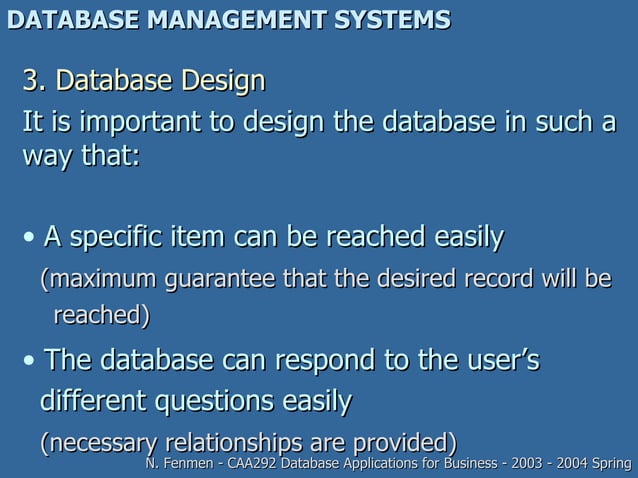 DATABASE MANAGEMENT SYSTEMS

3. Database Design

It is important to design the database in such a way that:

• A specific item can be reached easily
(maximum guarantee that the desired record will be reached)

• The database can respond to the user's different questions easily
(necessary relationships are provided)

N. Fenmen - CAA292 Database Applications for Business - 2003 - 2004 Spring